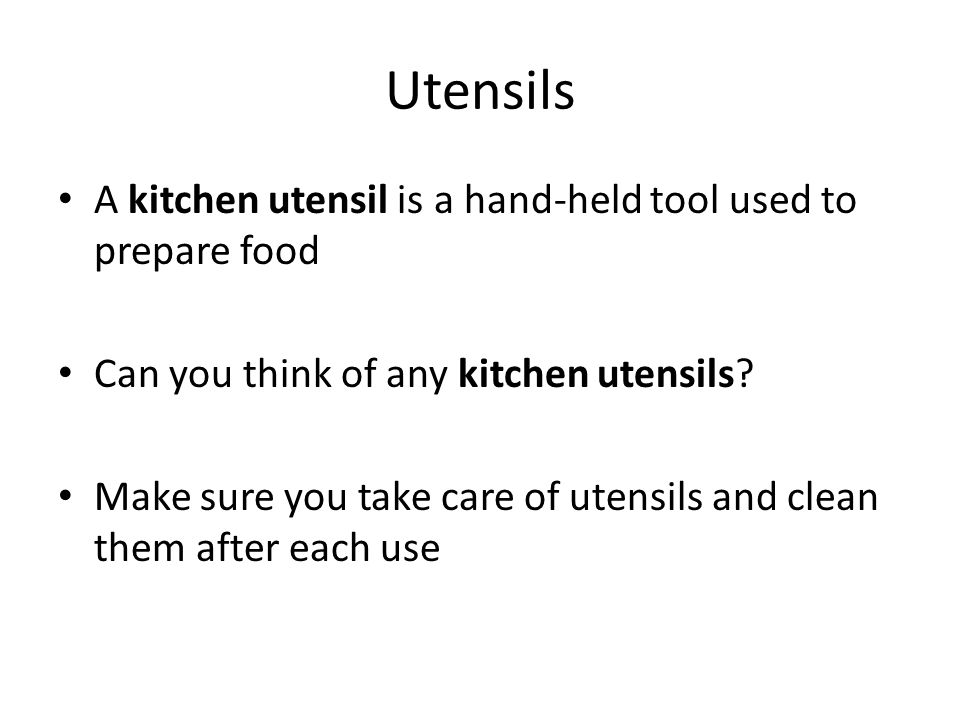 Utensils

• A kitchen utensil is a hand-held tool used to prepare food

• Can you think of any kitchen utensils?

• Make sure you take care of utensils and clean them after each use